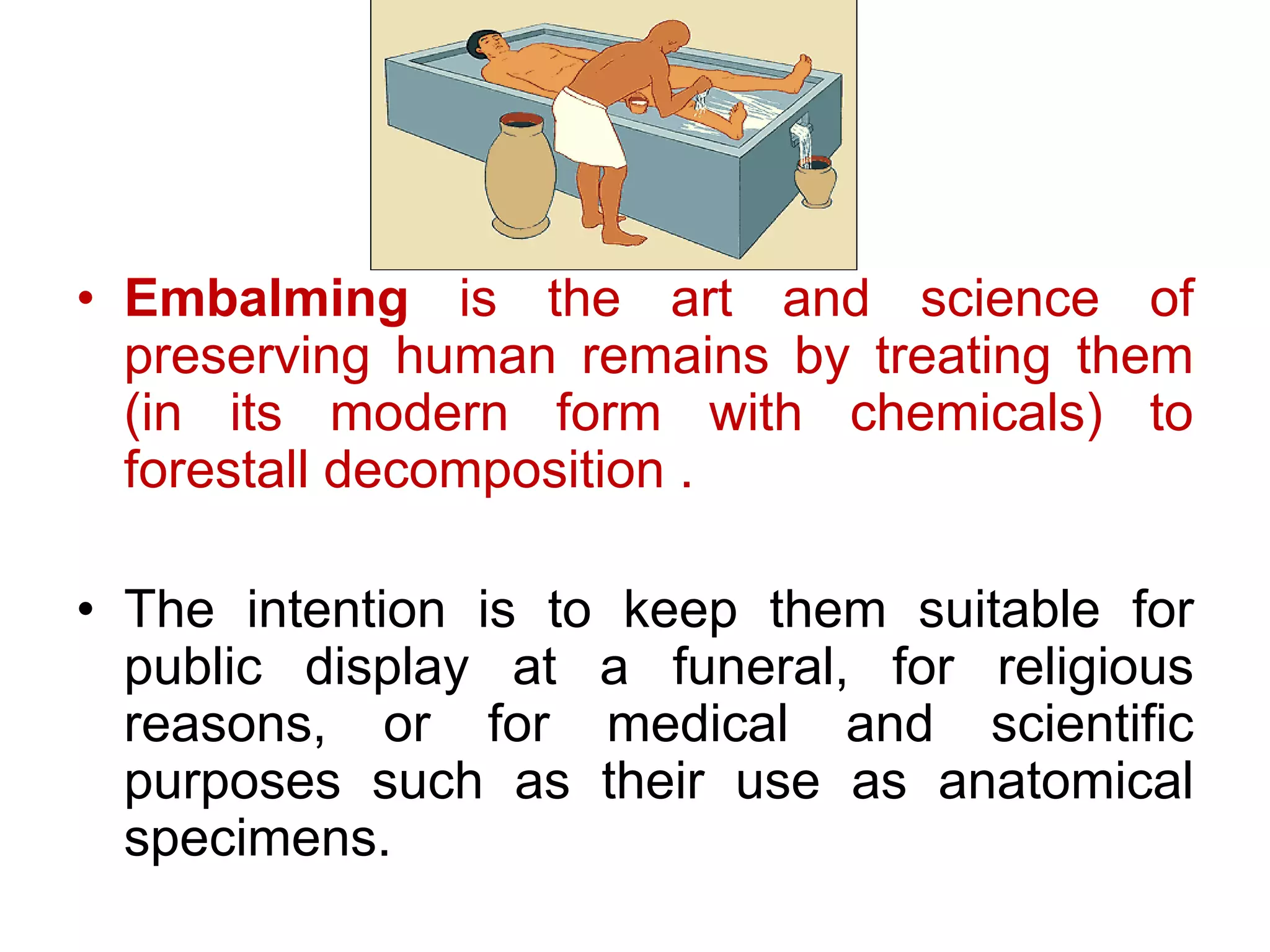 • Embalming is the art and science of preserving human remains by treating them (in its modern form with chemicals) to forestall decomposition .

• The intention is to keep them suitable for public display at a funeral, for religious reasons, or for medical and scientific purposes such as their use as anatomical specimens.